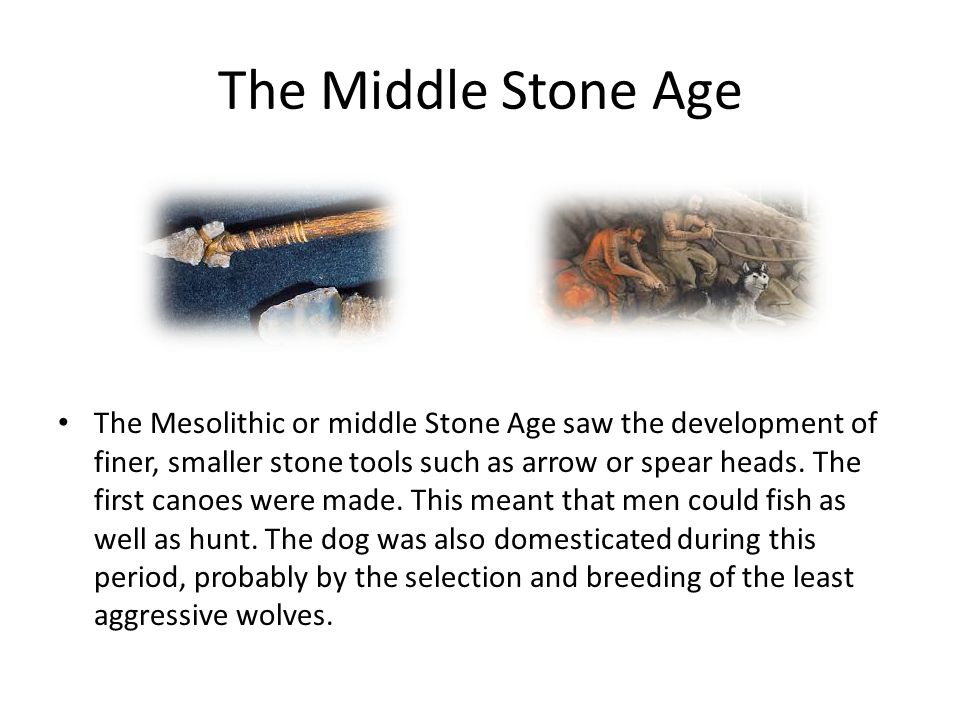 The Middle Stone Age

• The Mesolithic or middle Stone Age saw the development of finer, smaller stone tools such as arrow or spear heads. The first canoes were made. This meant that men could fish as well as hunt. The dog was also domesticated during this period, probably by the selection and breeding of the least aggressive wolves.